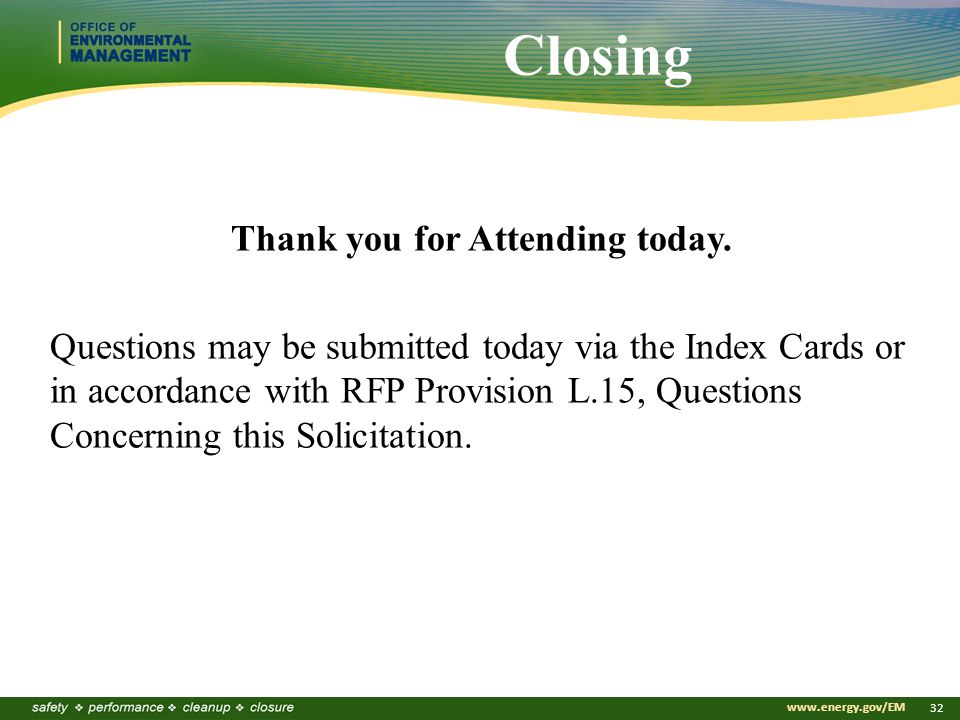 OFFICE OF
ENVIRONMENTAL
MANAGEMENT

Closing

Thank you for Attending today.

Questions may be submitted today via the Index Cards or in accordance with RFP Provision L.15, Questions Concerning this Solicitation.

safety ❖ performance ❖ cleanup ❖ closure

www.energy.gov/EM 32